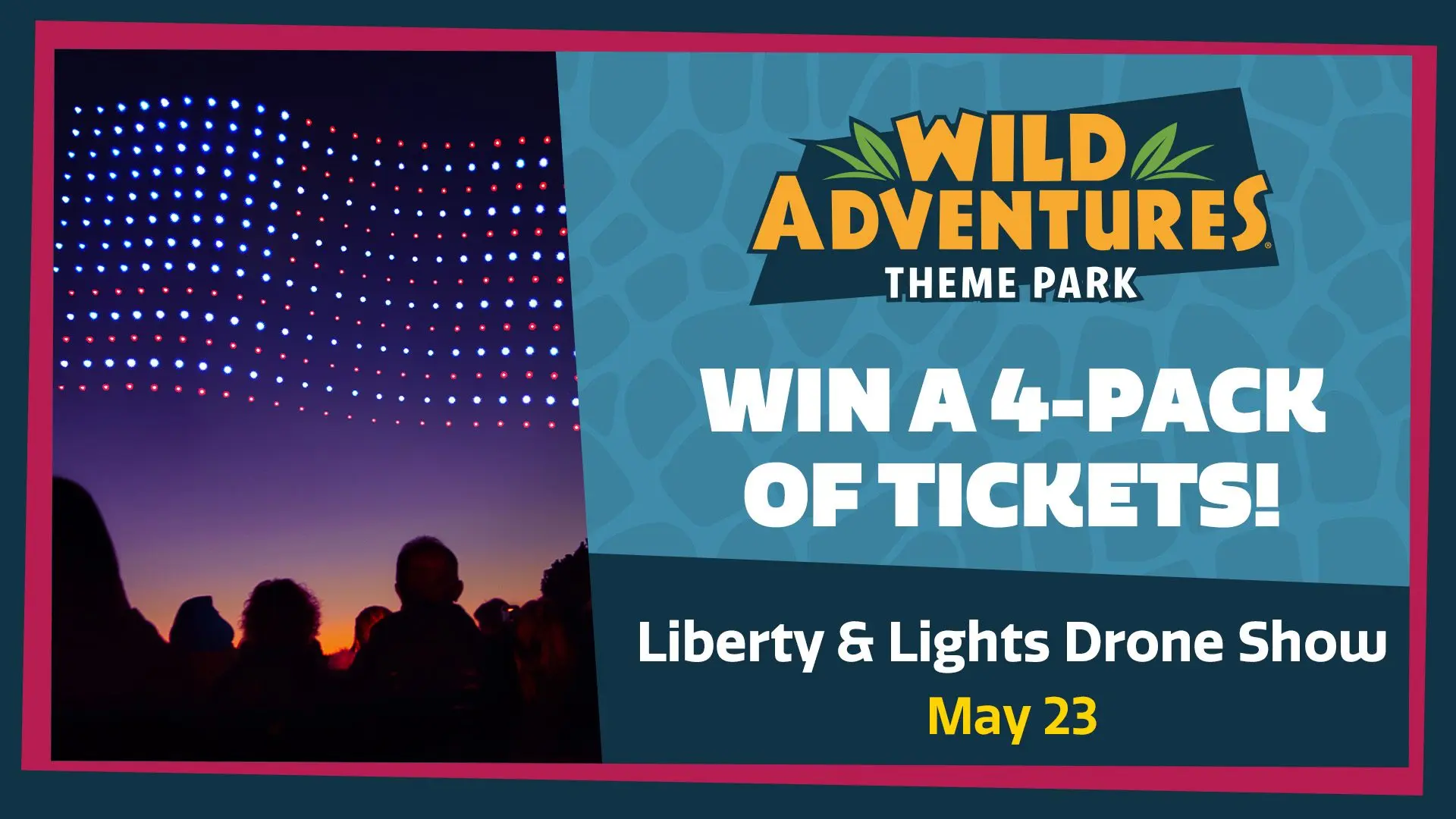 WILD ADVENTURES®
THEME PARK

WIN A 4-PACK OF TICKETS!

Liberty & Lights Drone Show
May 23